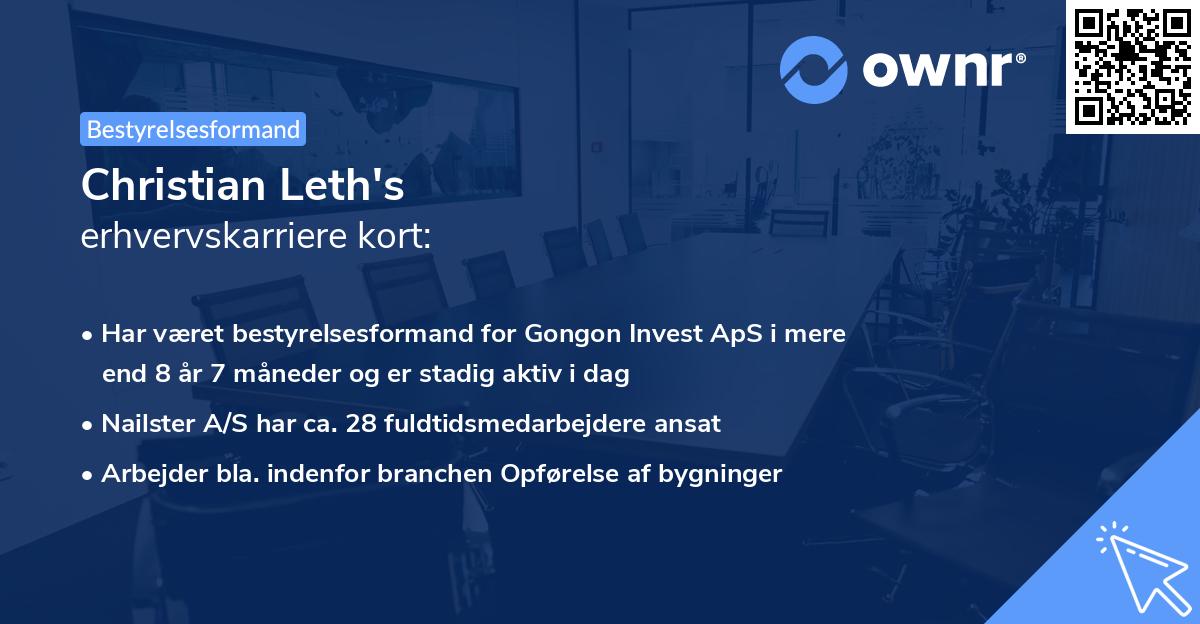 ownr®

Bestyrelsesformand

Christian Leth's
erhvervskarriere kort:

• Har været bestyrelsesformand for Gongon Invest ApS i mere end 8 år 7 måneder og er stadig aktiv i dag

• Nailster A/S har ca. 28 fuldtidsmedarbejdere ansat

• Arbejder bla. indenfor branchen Opførelse af bygninger